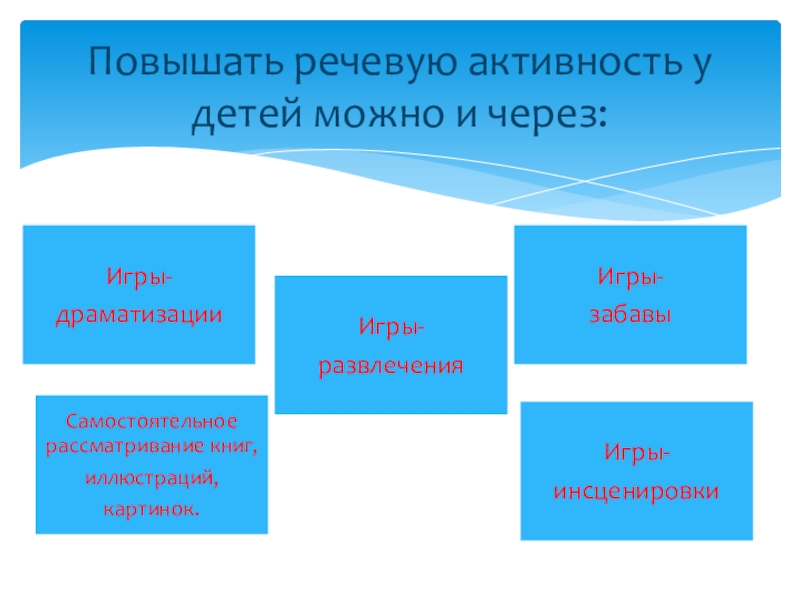 Повышать речевую активность у детей можно и через:

Игры-драматизации

Игры-развлечения

Игры-забавы

Самостоятельное рассматривание книг, иллюстраций, картинок.

Игры-инсценировки